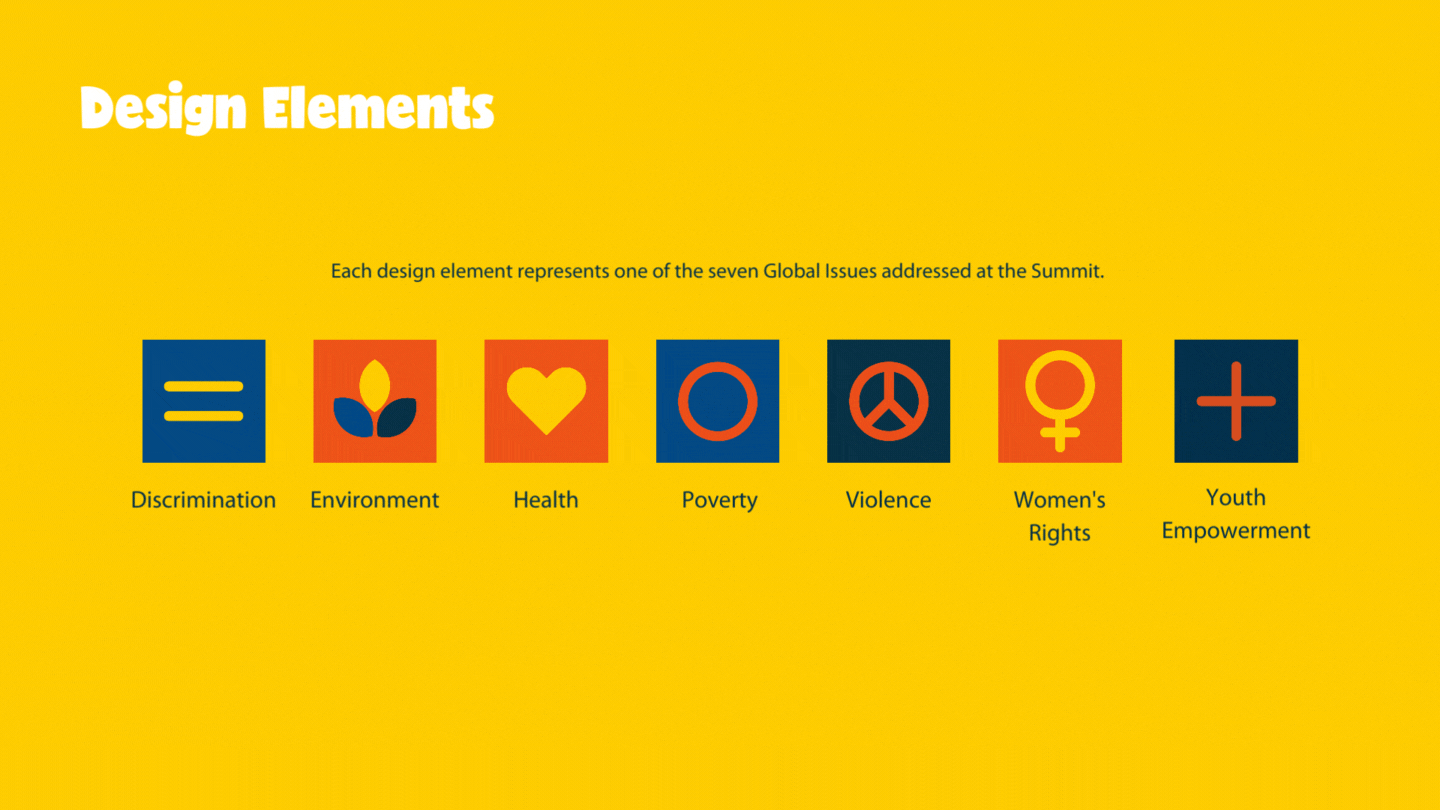 Design Elements

Each design element represents one of the seven Global Issues addressed at the Summit.

Discrimination

Environment

Health

Poverty

Violence

Women's Rights

Youth Empowerment